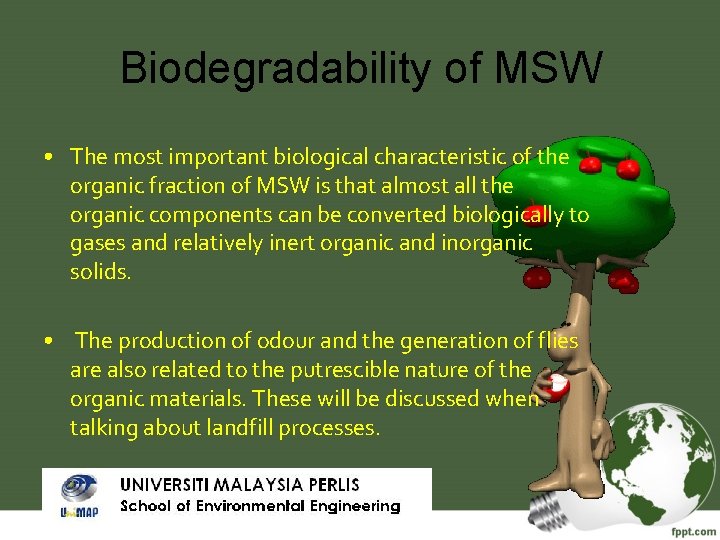 Biodegradability of MSW

• The most important biological characteristic of the organic fraction of MSW is that almost all the organic components can be converted biologically to gases and relatively inert organic and inorganic solids.

• The production of odour and the generation of flies are also related to the putrescible nature of the organic materials. These will be discussed when talking about landfill processes.

UniMAP UNIVERSITI MALAYSIA PERLIS
School of Environmental Engineering

fppt.com